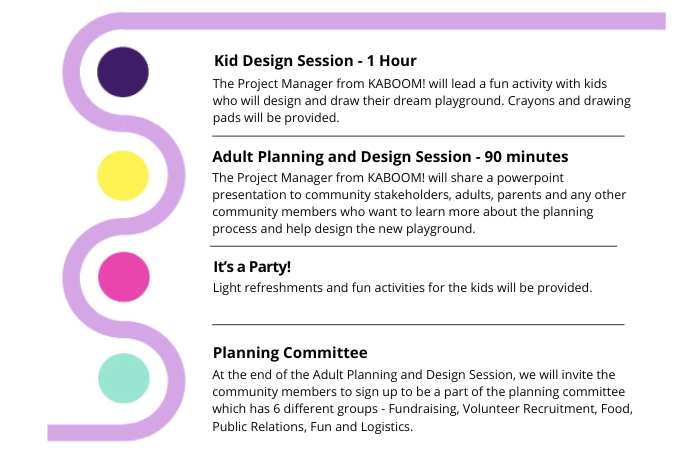 Kid Design Session - 1 Hour
The Project Manager from KABOOM! will lead a fun activity with kids who will design and draw their dream playground. Crayons and drawing pads will be provided.

Adult Planning and Design Session - 90 minutes
The Project Manager from KABOOM! will share a powerpoint presentation to community stakeholders, adults, parents and any other community members who want to learn more about the planning process and help design the new playground.

It's a Party!
Light refreshments and fun activities for the kids will be provided.

Planning Committee
At the end of the Adult Planning and Design Session, we will invite the community members to sign up to be a part of the planning committee which has 6 different groups - Fundraising, Volunteer Recruitment, Food, Public Relations, Fun and Logistics.